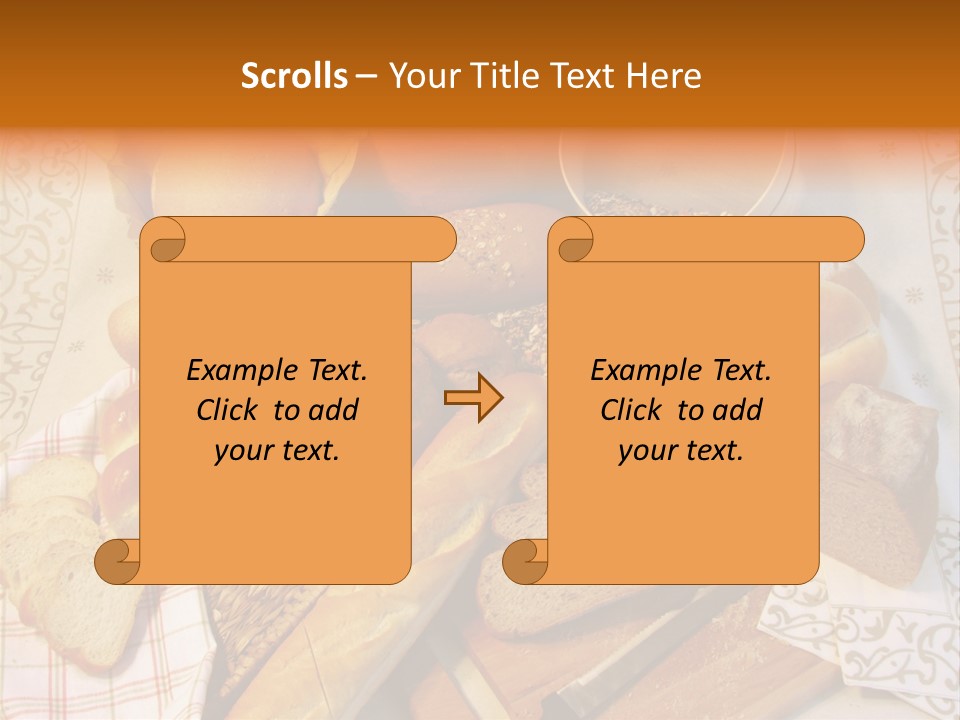 Scrolls – Your Title Text Here

Example Text. Click to add your text.

Example Text. Click to add your text.